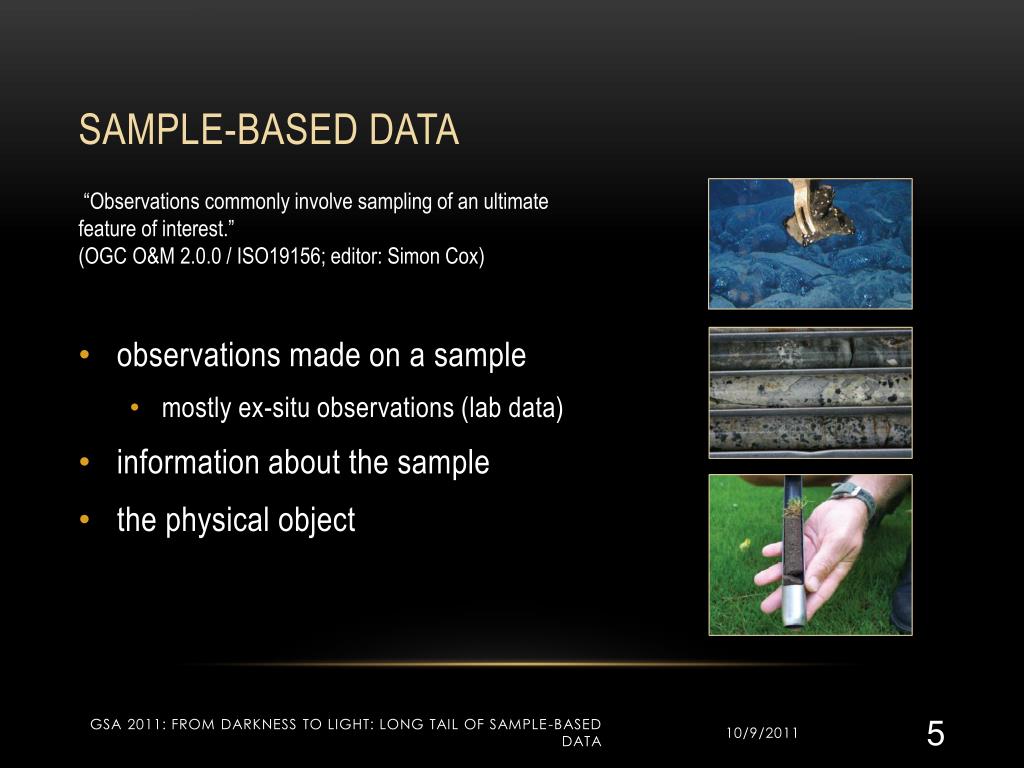 SAMPLE-BASED DATA

“Observations commonly involve sampling of an ultimate feature of interest.”
(OGC O&M 2.0.0 / ISO19156; editor: Simon Cox)

• observations made on a sample
  • mostly ex-situ observations (lab data)
• information about the sample
• the physical object

GSA 2011: FROM DARKNESS TO LIGHT: LONG TAIL OF SAMPLE-BASED DATA

10/9/2011

5